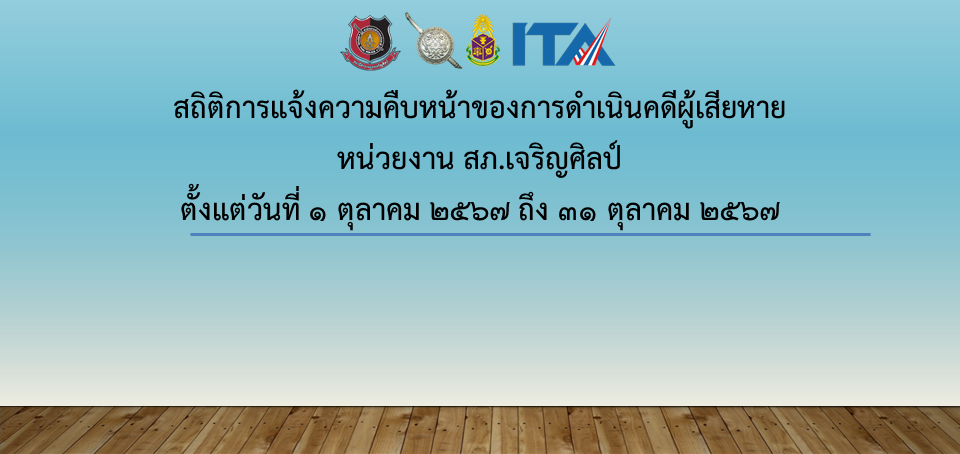 ITA

สถิติการแจ้งความคืบหน้าของการดำเนินคดีผู้เสียหาย

หน่วยงาน สภ.เจริญศิลป์

ตั้งแต่วันที่ ๑ ตุลาคม ๒๕๖๗ ถึง ๓๑ ตุลาคม ๒๕๖๗